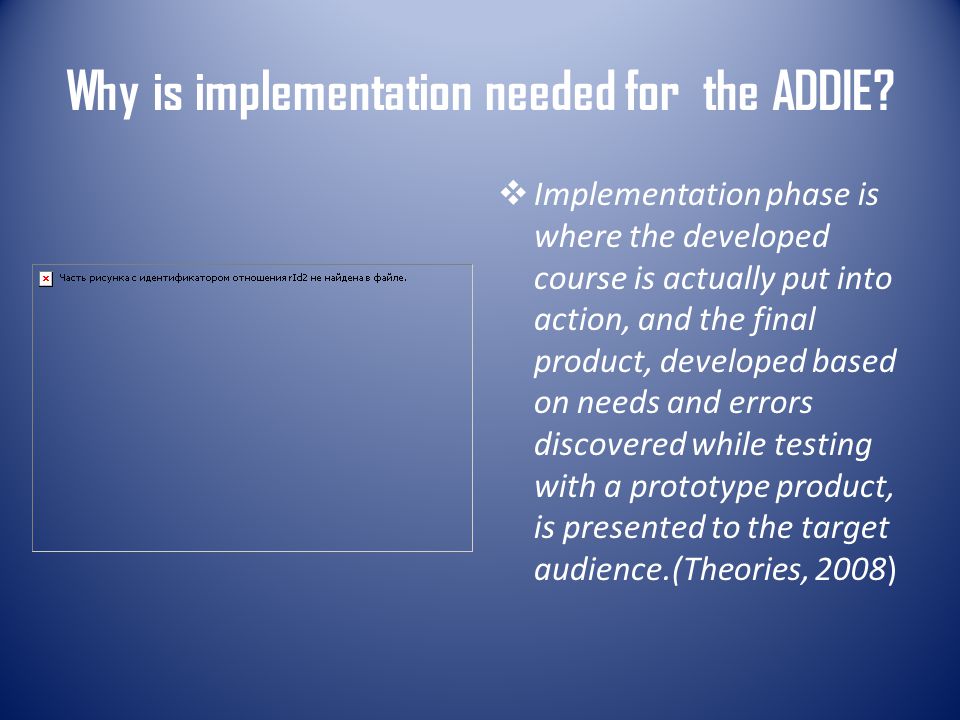 Why is implementation needed for the ADDIE?

Часть рисунка с идентификатором отношения rId2 не найдена в файле.

❖ Implementation phase is where the developed course is actually put into action, and the final product, developed based on needs and errors discovered while testing with a prototype product, is presented to the target audience.(Theories, 2008)